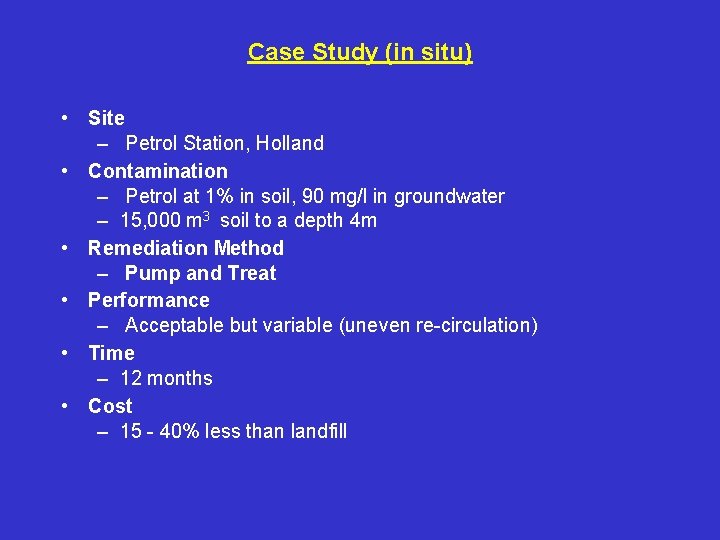 Case Study (in situ)

• Site
– Petrol Station, Holland
• Contamination
– Petrol at 1% in soil, 90 mg/l in groundwater
– 15,000 $m^3$ soil to a depth 4m
• Remediation Method
– Pump and Treat
• Performance
– Acceptable but variable (uneven re-circulation)
• Time
– 12 months
• Cost
– 15 - 40% less than landfill